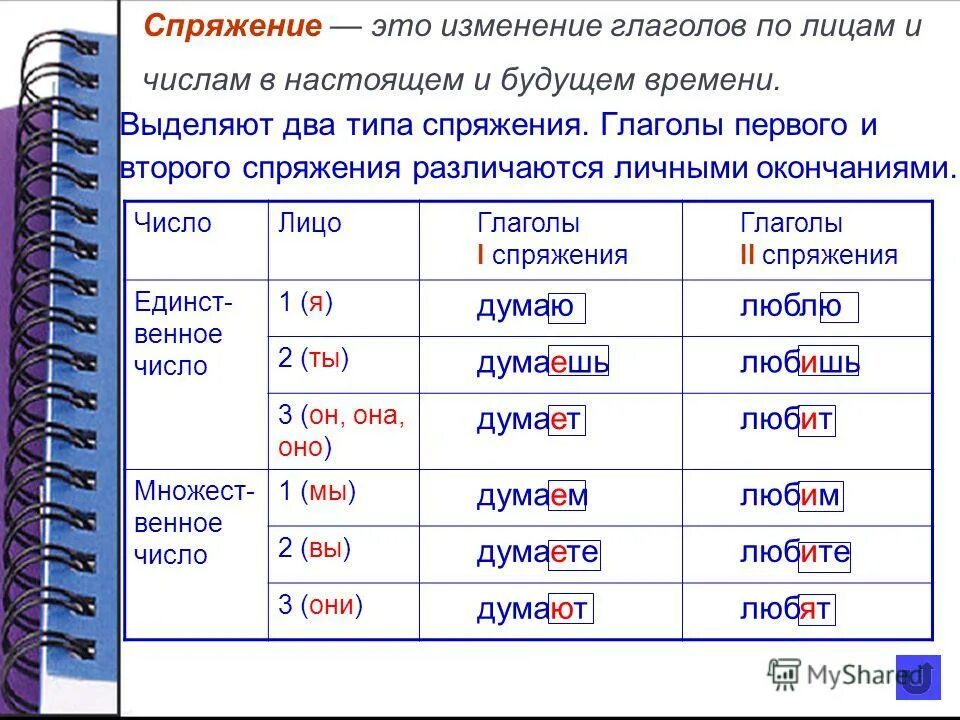 Спряжение — это изменение глаголов по лицам и числам в настоящем и будущем времени.

Выделяют два типа спряжения. Глаголы первого и второго спряжения различаются личными окончаниями.

| Число | Лицо | Глаголы I спряжения | Глаголы II спряжения |
|---|---|---|---|
| Единственное число | 1 (я) | думаю | люблю |
| | 2 (ты) | думаешь | любишь |
| | 3 (он, она, оно) | думает | любит |
| Множественное число | 1 (мы) | думаем | любим |
| | 2 (вы) | думаете | любите |
| | 3 (они) | думают | любят |

MyShared